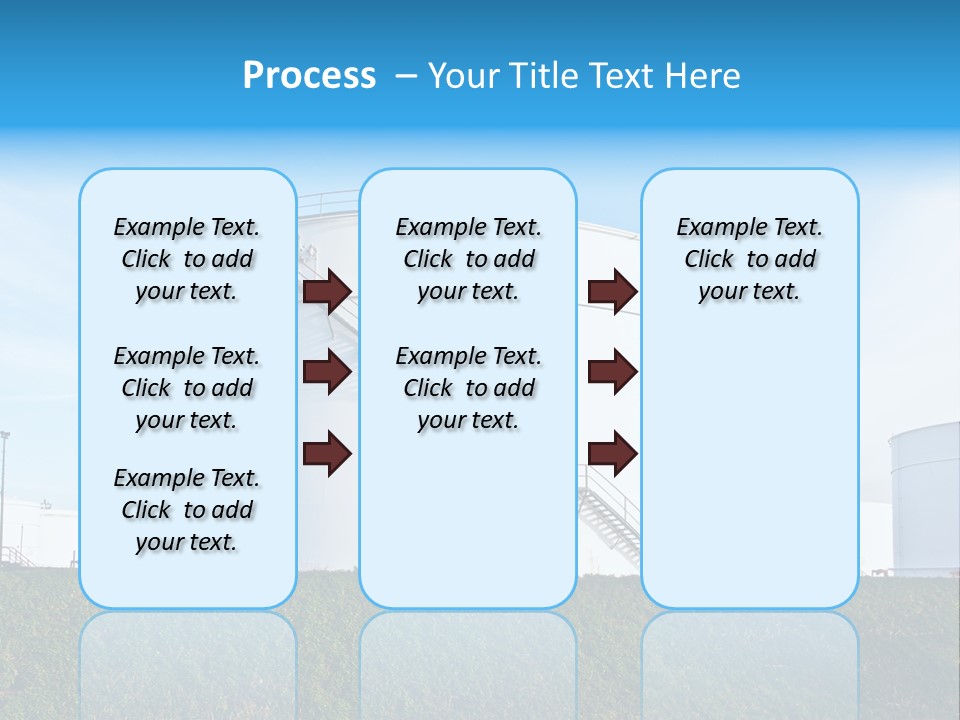 Process – Your Title Text Here

Example Text. Click to add your text.

Example Text. Click to add your text.

Example Text. Click to add your text.

Example Text. Click to add your text.

Example Text. Click to add your text.

Example Text. Click to add your text.